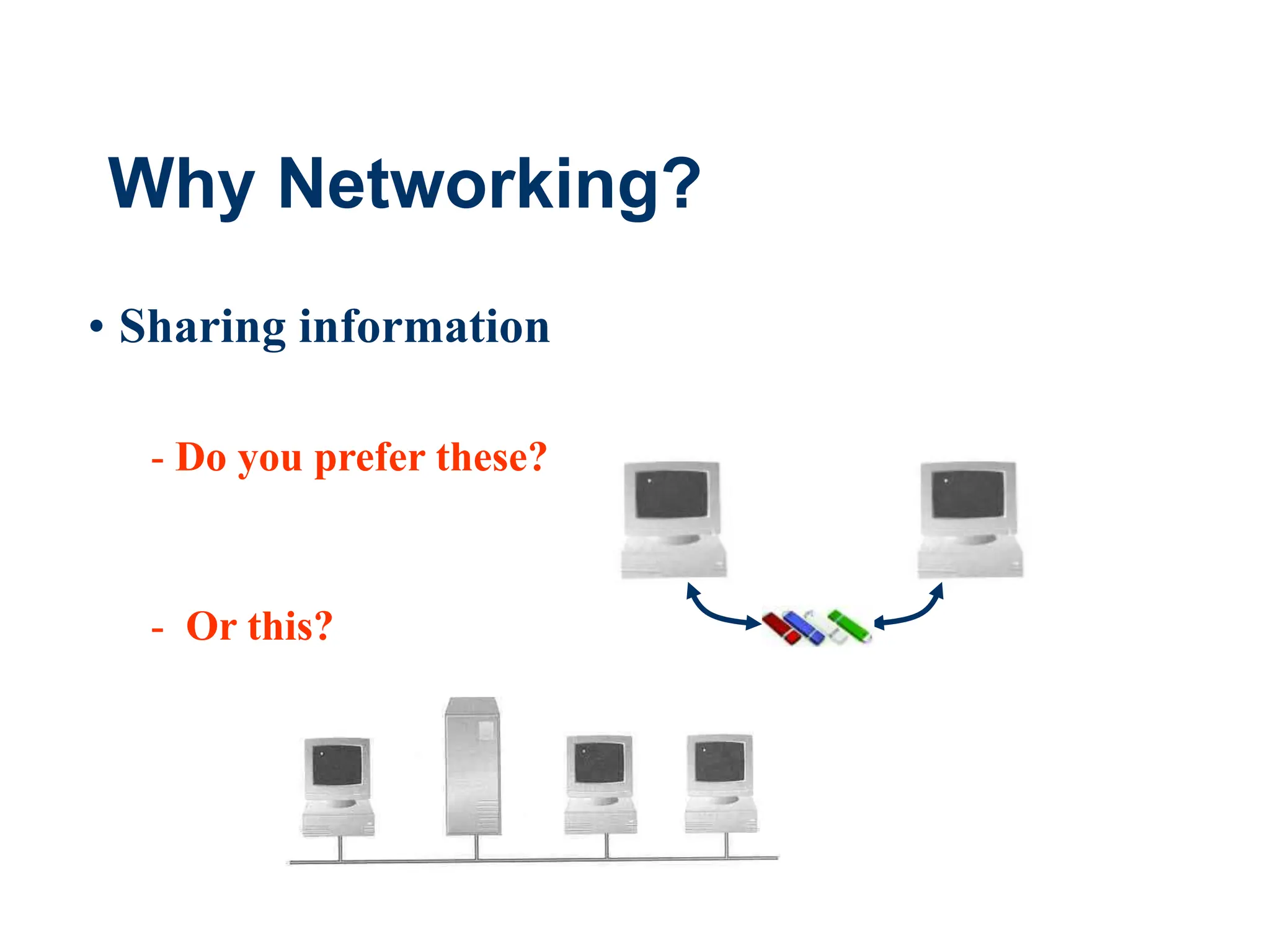 Why Networking?

• Sharing information

- Do you prefer these?

- Or this?